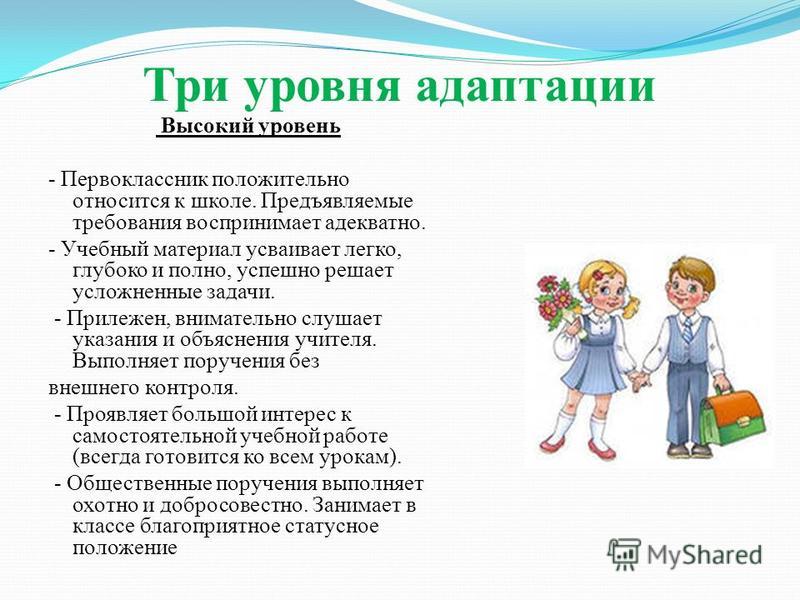 Три уровня адаптации

Высокий уровень

- Первоклассник положительно относится к школе. Предъявляемые требования воспринимает адекватно.

- Учебный материал усваивает легко, глубоко и полно, успешно решает усложненные задачи.

- Прилежен, внимательно слушает указания и объяснения учителя. Выполняет поручения без внешнего контроля.

- Проявляет большой интерес к самостоятельной учебной работе (всегда готовится ко всем урокам).

- Общественные поручения выполняет охотно и добросовестно. Занимает в классе благоприятное статусное положение

MyShared